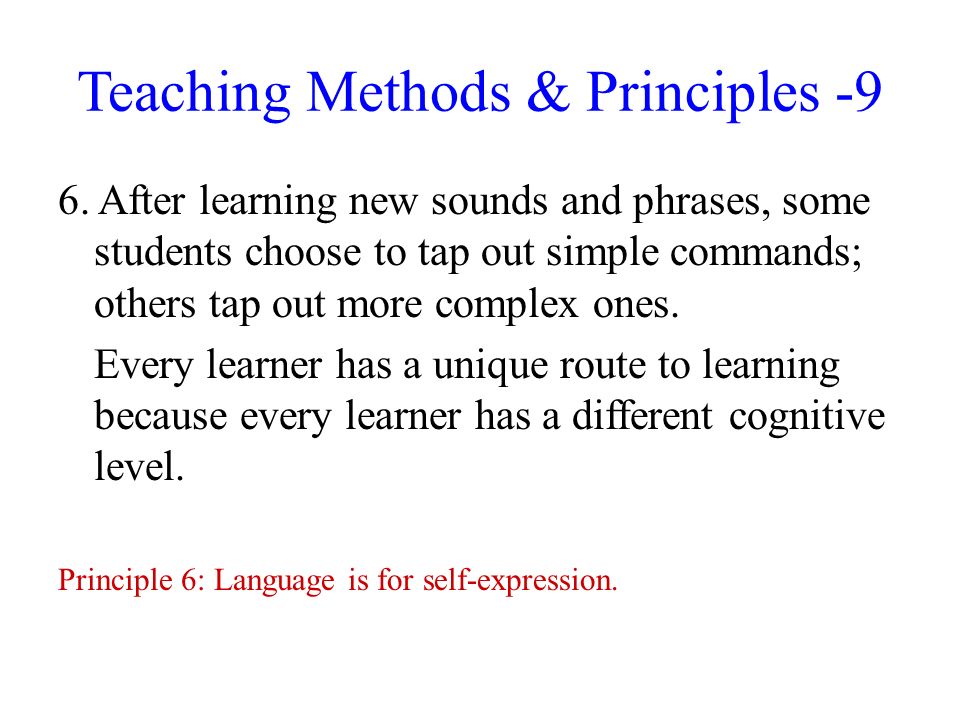 Teaching Methods & Principles -9

6. After learning new sounds and phrases, some students choose to tap out simple commands; others tap out more complex ones.

Every learner has a unique route to learning because every learner has a different cognitive level.

Principle 6: Language is for self-expression.